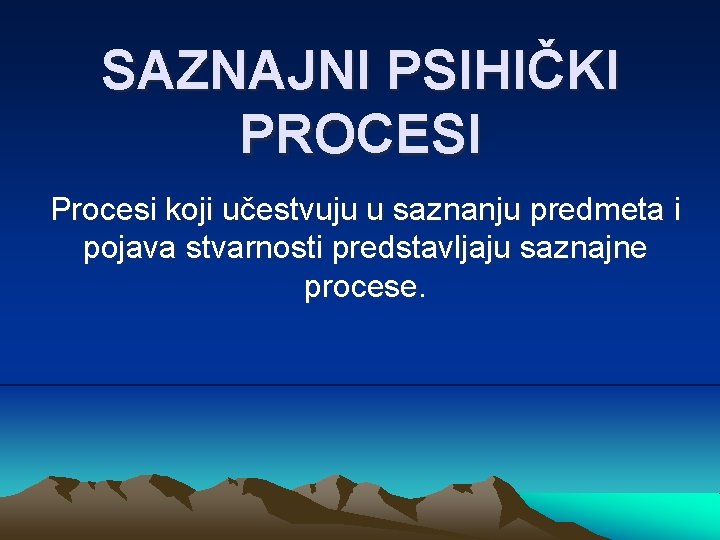 SAZNAJNI PSIHIČKI PROCESI

Procesi koji učestvuju u saznanju predmeta i pojava stvarnosti predstavljaju saznajne procese.